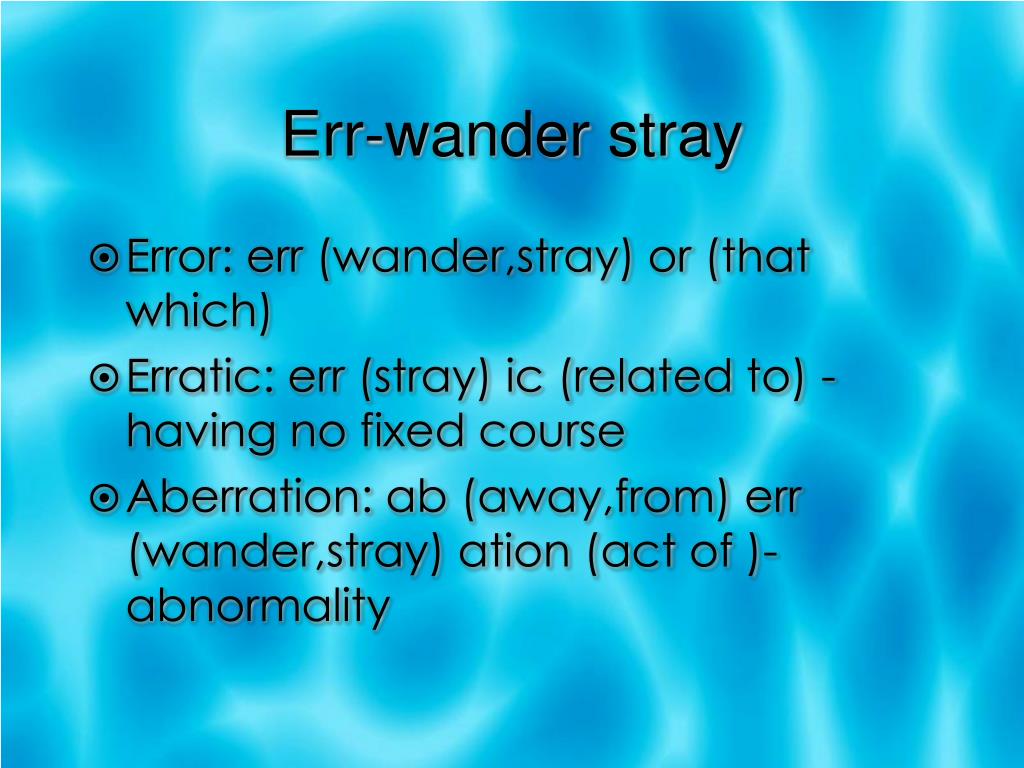 Err-wander stray

Error: err (wander,stray) or (that which)

Erratic: err (stray) ic (related to) - having no fixed course

Aberration: ab (away,from) err (wander,stray) ation (act of )- abnormality